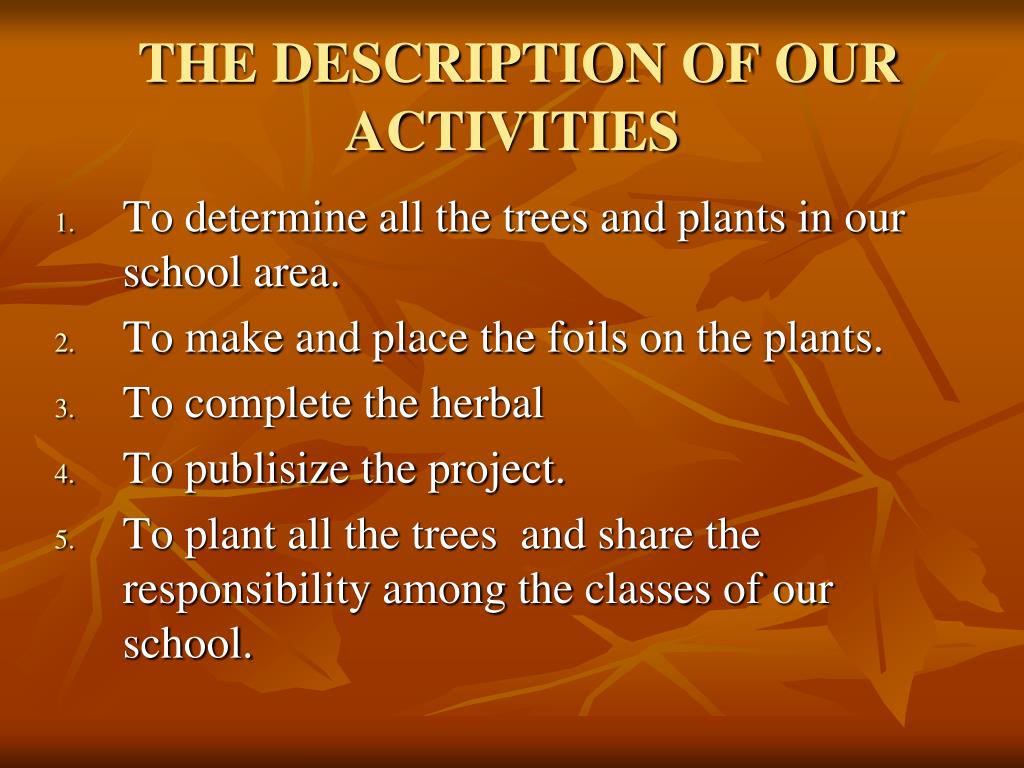 THE DESCRIPTION OF OUR ACTIVITIES

1. To determine all the trees and plants in our school area.
2. To make and place the foils on the plants.
3. To complete the herbal
4. To publisize the project.
5. To plant all the trees and share the responsibility among the classes of our school.